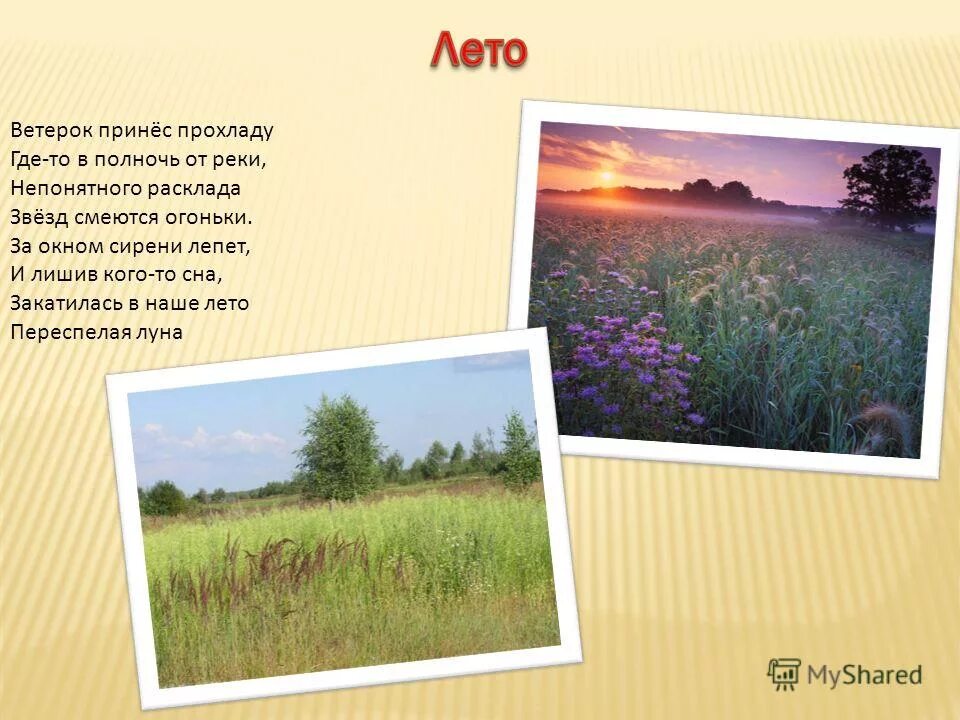 Лето

Ветерок принёс прохладу
Где-то в полночь от реки,
Непонятного расклада
Звёзд смеются огоньки.
За окном сирени лепет,
И лишив кого-то сна,
Закатилась в наше лето
Переспелая луна

MyShared